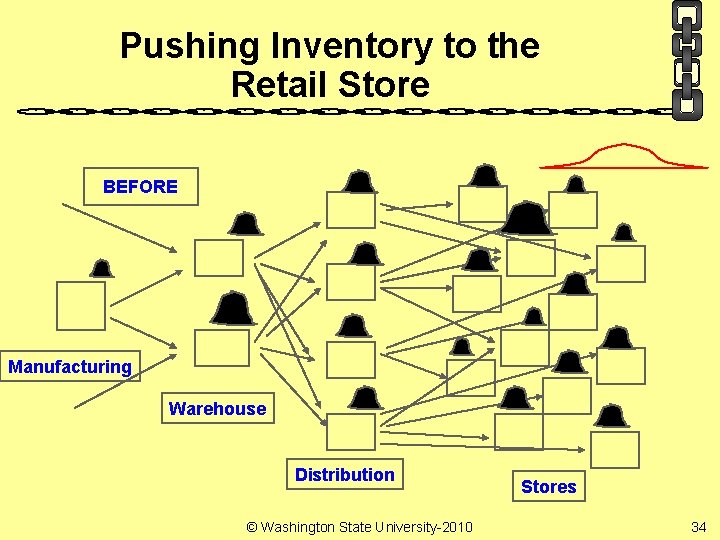 Pushing Inventory to the Retail Store

BEFORE

Manufacturing

Warehouse

Distribution

Stores

© Washington State University-2010

34